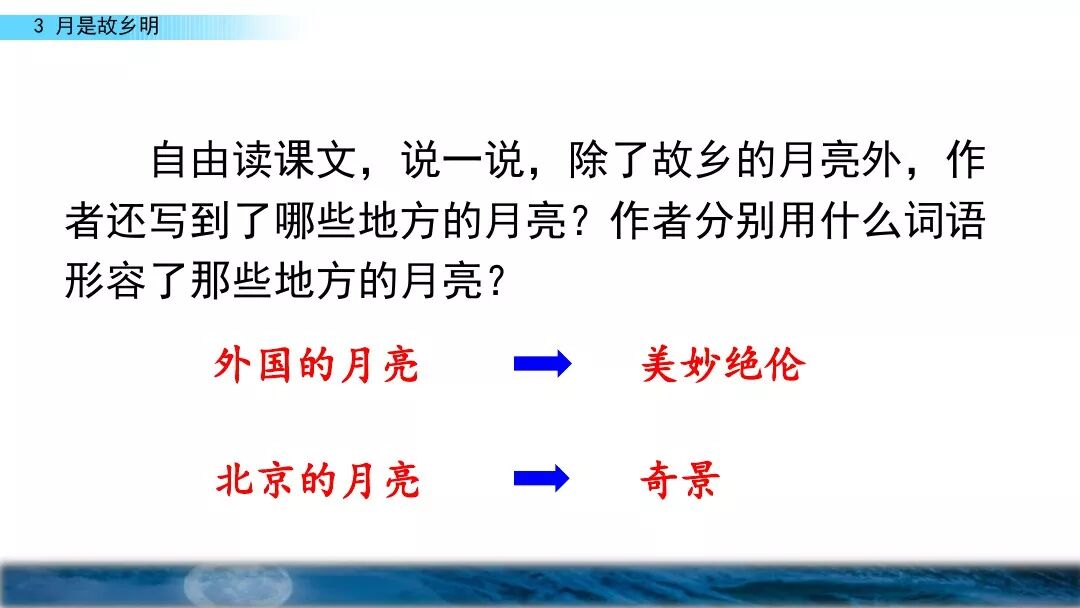 3 月是故乡明

自由读课文，说一说，除了故乡的月亮外，作者还写到了哪些地方的月亮？作者分别用什么词语形容了那些地方的月亮？

外国的月亮 美妙绝伦

北京的月亮 奇景